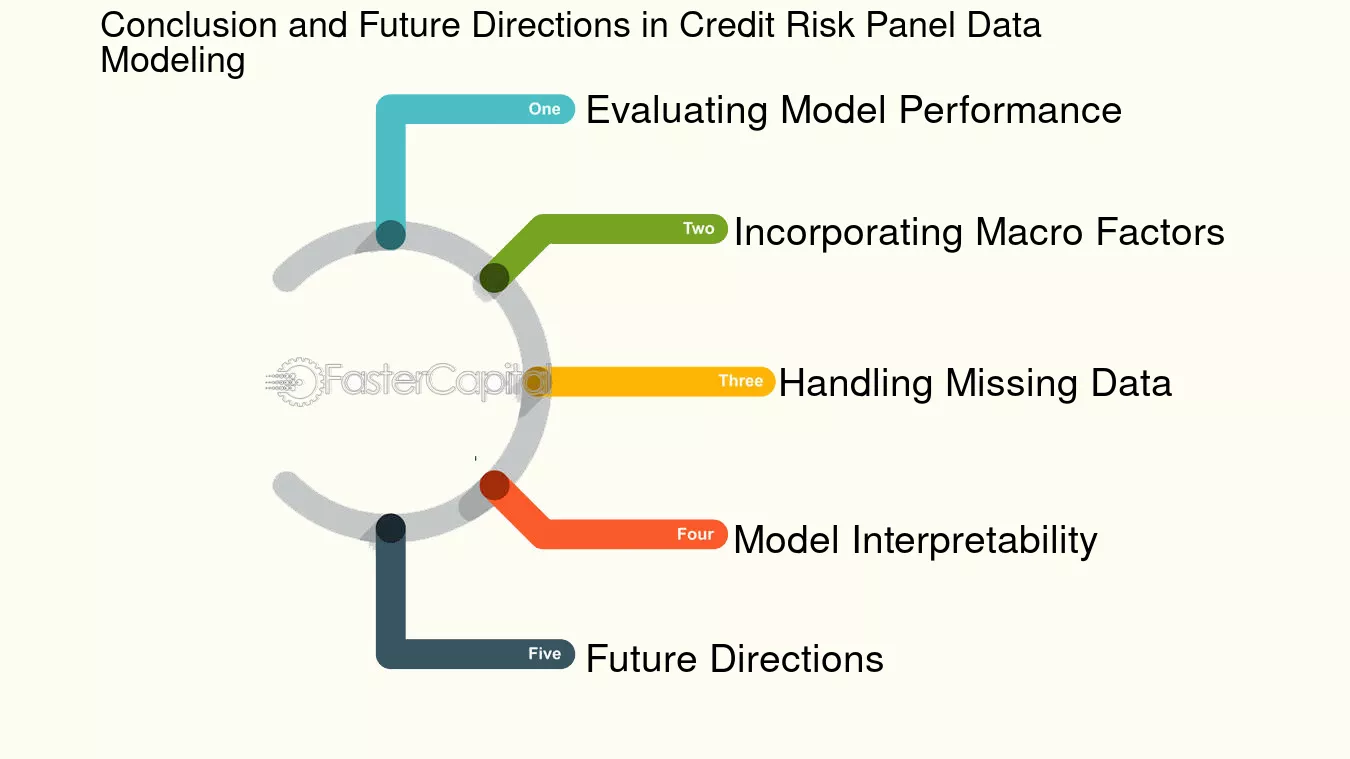 Conclusion and Future Directions in Credit Risk Panel Data Modeling

One Evaluating Model Performance

Two Incorporating Macro Factors

FasterCapital

Three Handling Missing Data

Four Model Interpretability

Five Future Directions